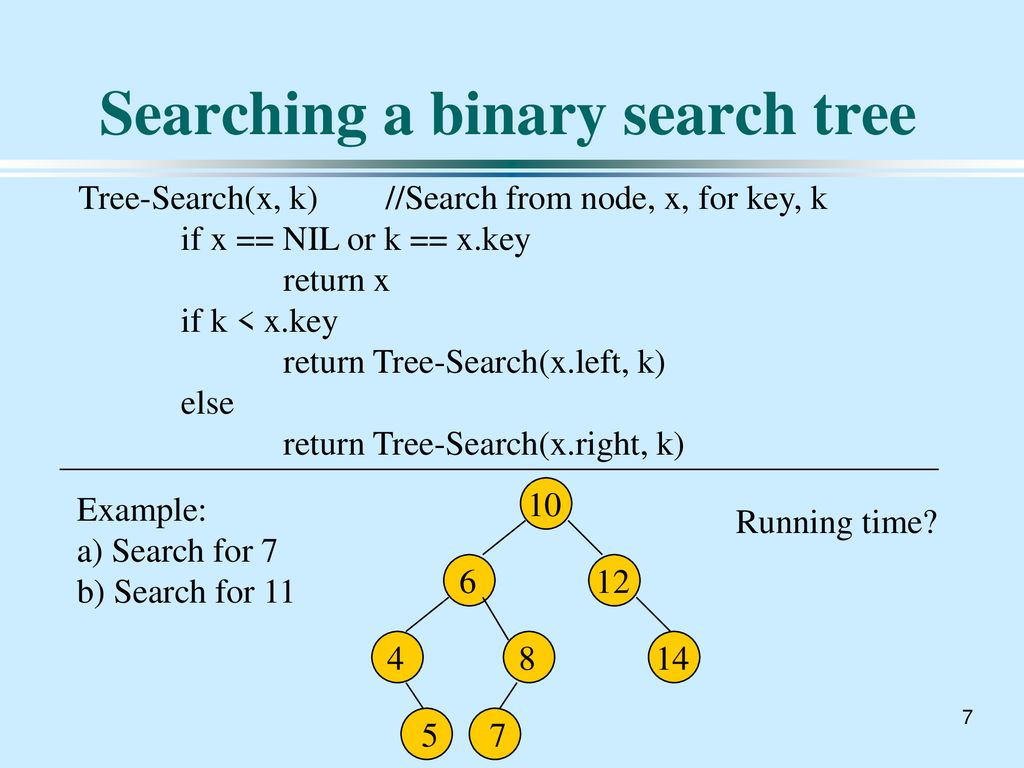 Searching a binary search tree

Tree-Search(x, k) //Search from node, x, for key, k
if x == NIL or k == x.key
return x
if k < x.key
return Tree-Search(x.left, k)
else
return Tree-Search(x.right, k)

Example:
a) Search for 7
b) Search for 11

10
6
12
4
8
14
5
7

Running time?

7